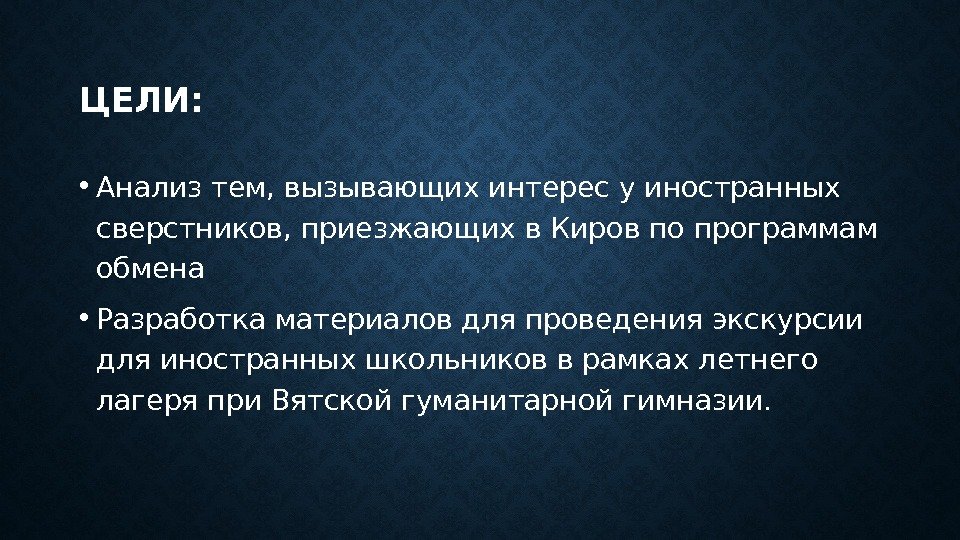 ЦЕЛИ:

• Анализ тем, вызывающих интерес у иностранных сверстников, приезжающих в Киров по программам обмена

• Разработка материалов для проведения экскурсии для иностранных школьников в рамках летнего лагеря при Вятской гуманитарной гимназии.